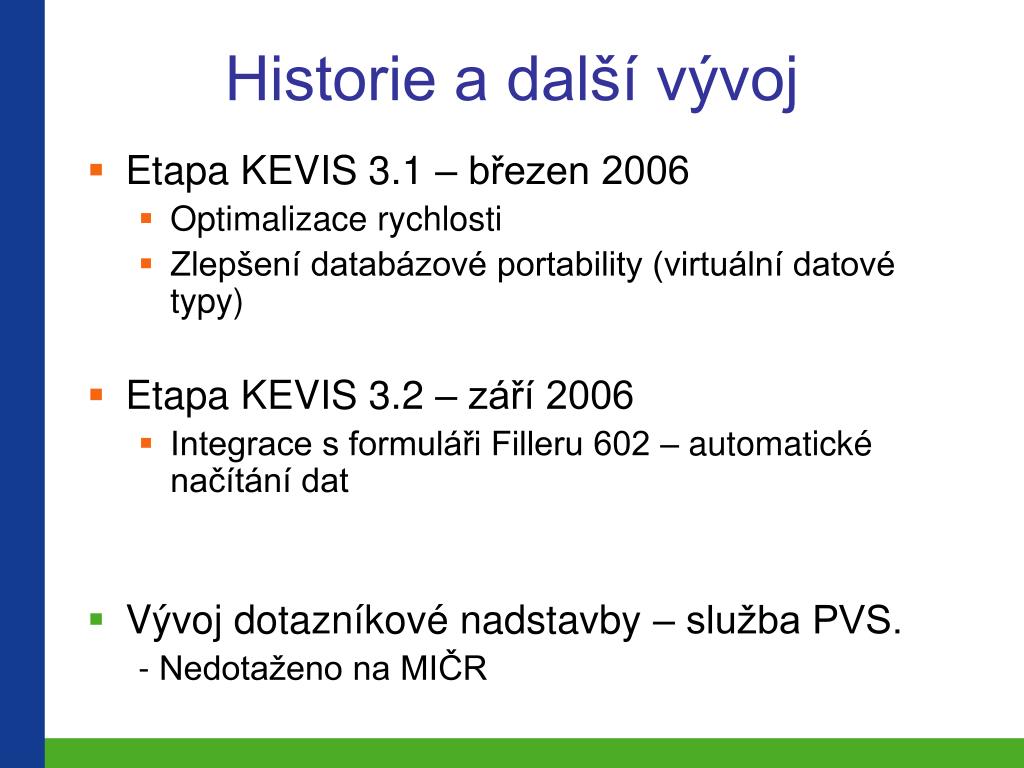 Historie a další vývoj

Etapa KEVIS 3.1 – březen 2006
Optimalizace rychlosti
Zlepšení databázové portability (virtuální datové typy)

Etapa KEVIS 3.2 – září 2006
Integrace s formuláři Filleru 602 – automatické načítání dat

Vývoj dotazníkové nadstavby – služba PVS.
- Nedotaženo na MIČR